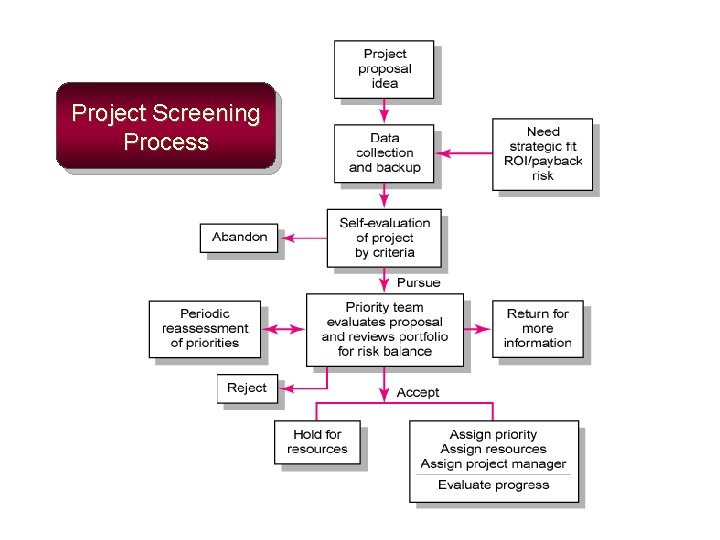 Project Screening Process

Project proposal idea

Data collection and backup

Need strategic fit ROI/payback risk

Self-evaluation of project by criteria

Abandon

Pursue

Periodic reassessment of priorities

Priority team evaluates proposal and reviews portfolio for risk balance

Return for more information

Reject

Accept

Hold for resources

Assign priority
Assign resources
Assign project manager

Evaluate progress